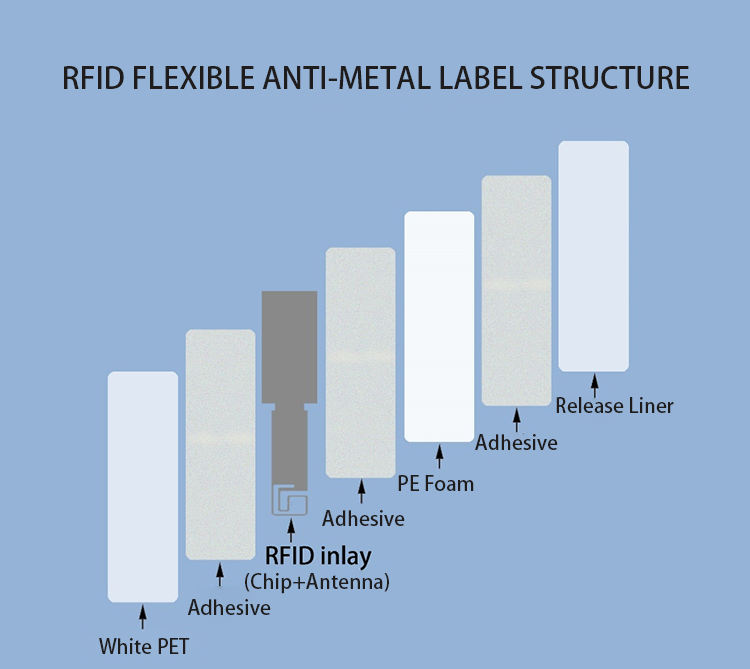 RFID FLEXIBLE ANTI-METAL LABEL STRUCTURE

White PET

Adhesive

RFID inlay
(Chip+Antenna)

Adhesive

PE Foam

Adhesive

Release Liner